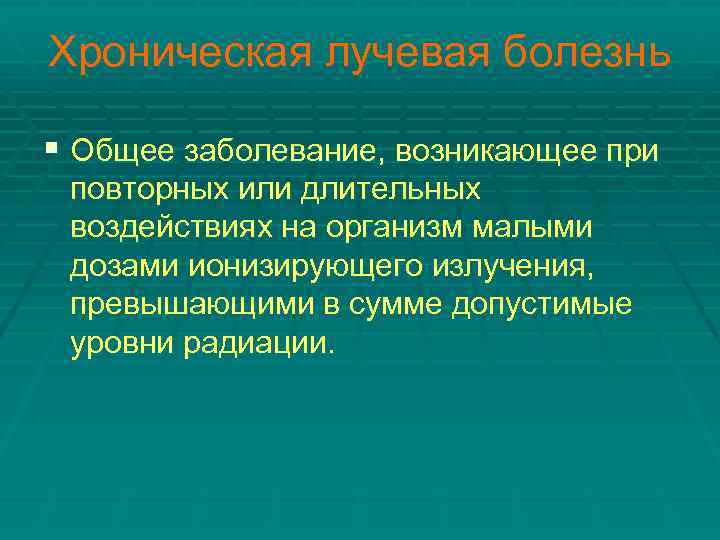 Хроническая лучевая болезнь

▪ Общее заболевание, возникающее при повторных или длительных воздействиях на организм малыми дозами ионизирующего излучения, превышающими в сумме допустимые уровни радиации.